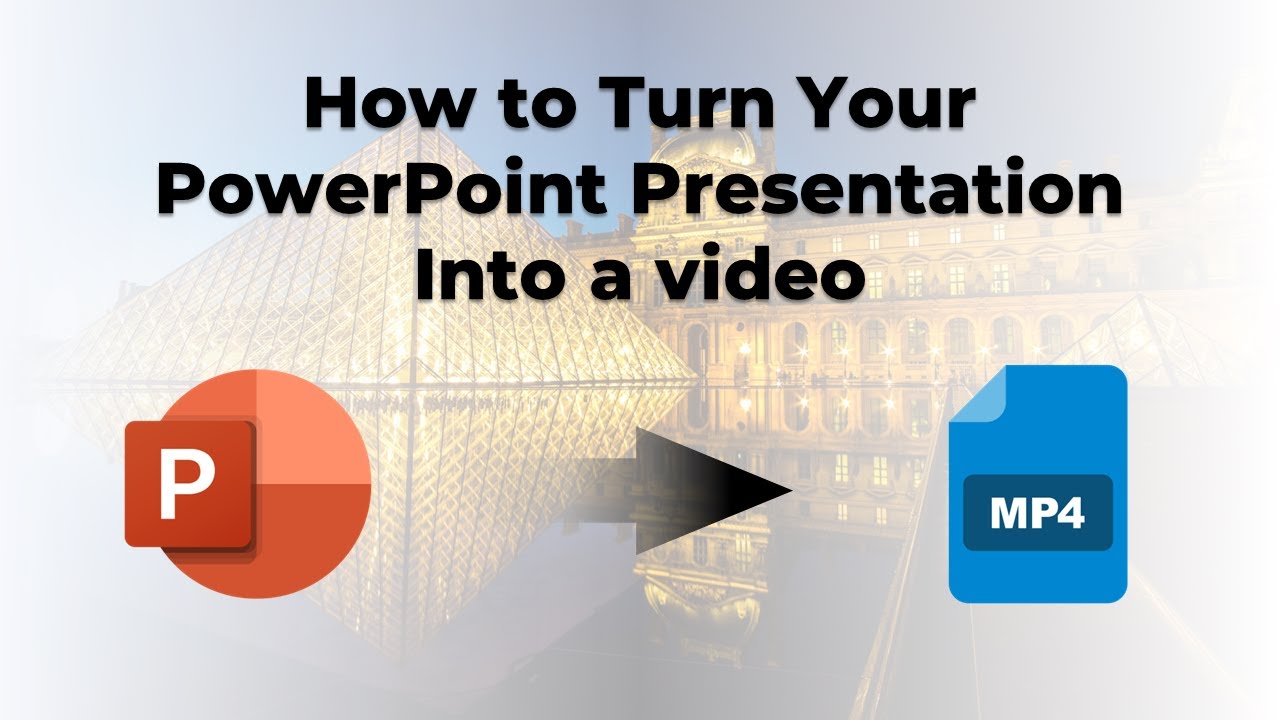 How to Turn Your PowerPoint Presentation Into a video

P

MP4